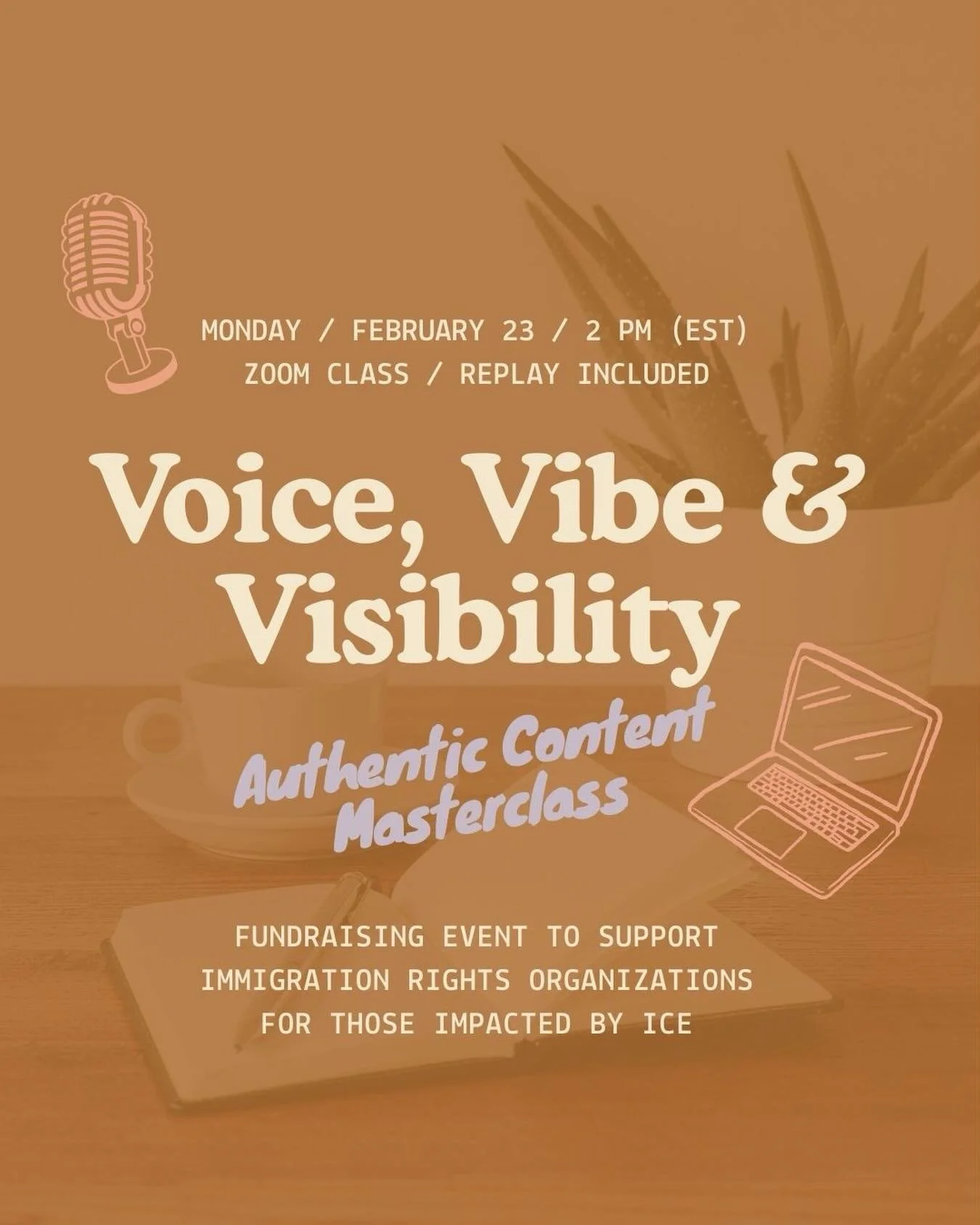 MONDAY / FEBRUARY 23 / 2 PM (EST)
ZOOM CLASS / REPLAY INCLUDED

Voice, Vibe & Visibility

Authentic Content Masterclass

FUNDRAISING EVENT TO SUPPORT IMMIGRATION RIGHTS ORGANIZATIONS FOR THOSE IMPACTED BY ICE